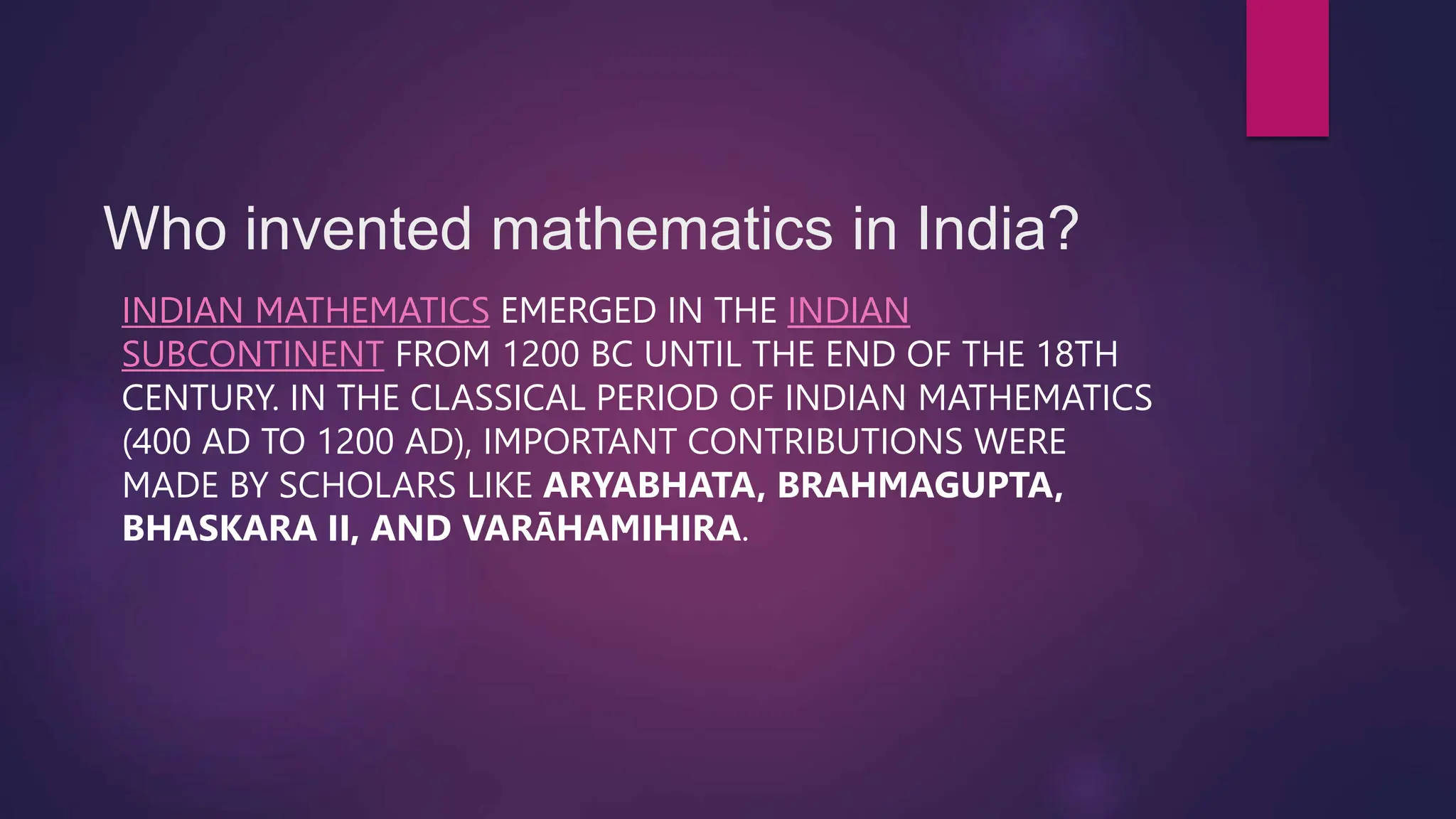 Who invented mathematics in India?

INDIAN MATHEMATICS EMERGED IN THE INDIAN SUBCONTINENT FROM 1200 BC UNTIL THE END OF THE 18TH CENTURY. IN THE CLASSICAL PERIOD OF INDIAN MATHEMATICS (400 AD TO 1200 AD), IMPORTANT CONTRIBUTIONS WERE MADE BY SCHOLARS LIKE ARYABHATA, BRAHMAGUPTA, BHASKARA II, AND VARĀHAMIHIRA.